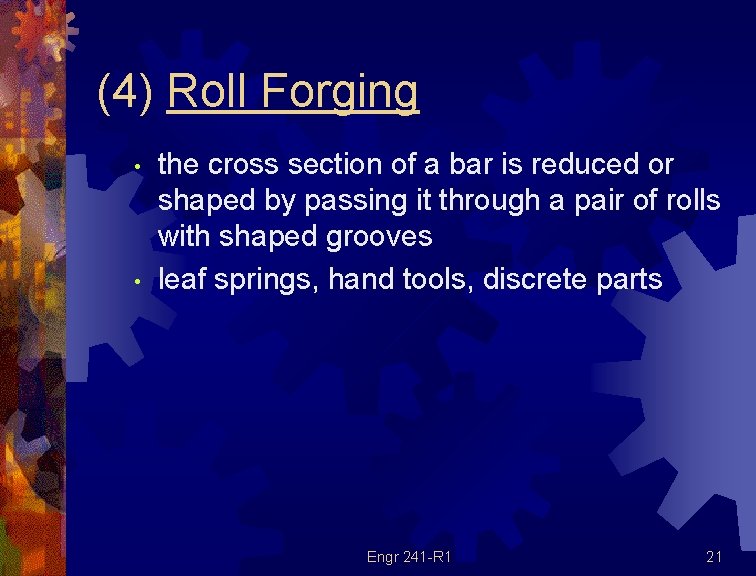 (4) Roll Forging

• the cross section of a bar is reduced or shaped by passing it through a pair of rolls with shaped grooves

• leaf springs, hand tools, discrete parts

Engr 241-R1

21